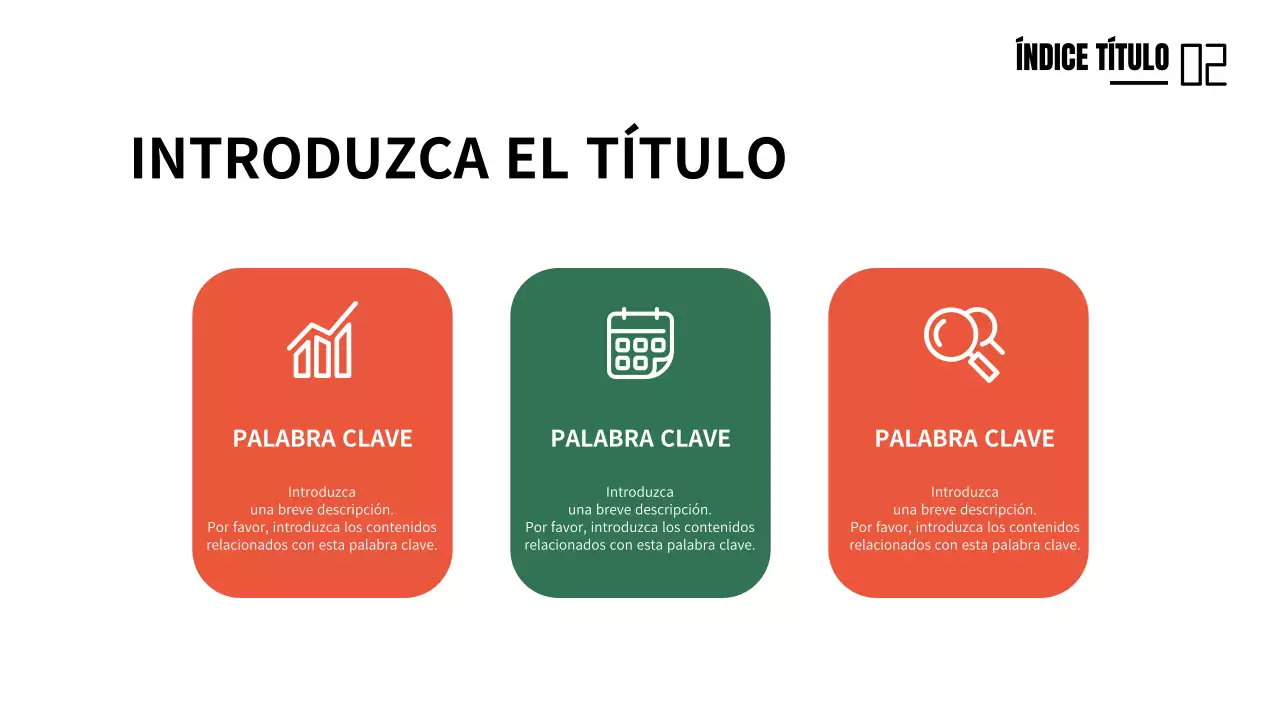 ÍNDICE TÍTULO 02

INTRODUZCA EL TÍTULO

PALABRA CLAVE

Introduzca una breve descripción. Por favor, introduzca los contenidos relacionados con esta palabra clave.

PALABRA CLAVE

Introduzca una breve descripción. Por favor, introduzca los contenidos relacionados con esta palabra clave.

PALABRA CLAVE

Introduzca una breve descripción. Por favor, introduzca los contenidos relacionados con esta palabra clave.